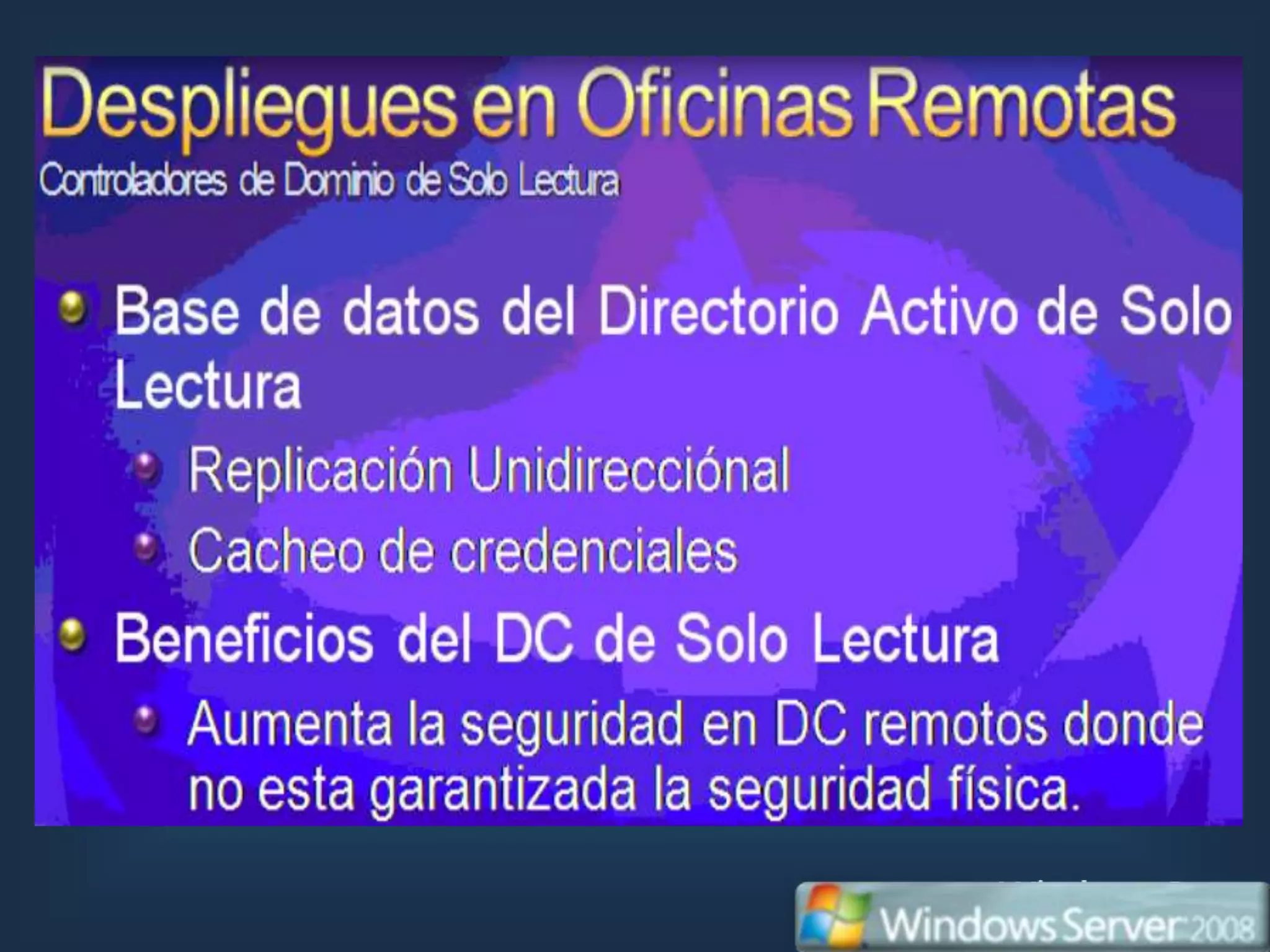 Despliegues en Oficinas Remotas
Controladores de Dominio de Solo Lectura

Base de datos del Directorio Activo de Solo Lectura

Replicación Unidirecciónal

Cacheo de credenciales

Beneficios del DC de Solo Lectura

Aumenta la seguridad en DC remotos donde no esta garantizada la seguridad física.

Windows Server 2008